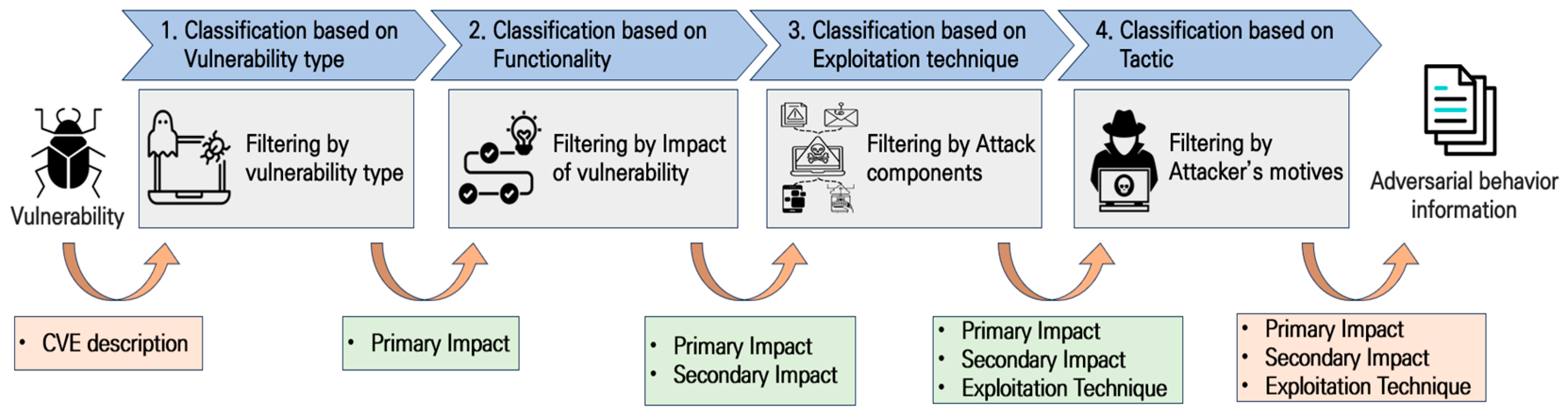 1. Classification based on Vulnerability type

2. Classification based on Functionality

3. Classification based on Exploitation technique

4. Classification based on Tactic

Vulnerability

Filtering by vulnerability type

Filtering by Impact of vulnerability

Filtering by Attack components

Filtering by Attacker's motives

Adversarial behavior information

• CVE description

• Primary Impact

• Primary Impact
• Secondary Impact

• Primary Impact
• Secondary Impact
• Exploitation Technique

• Primary Impact
• Secondary Impact
• Exploitation Technique